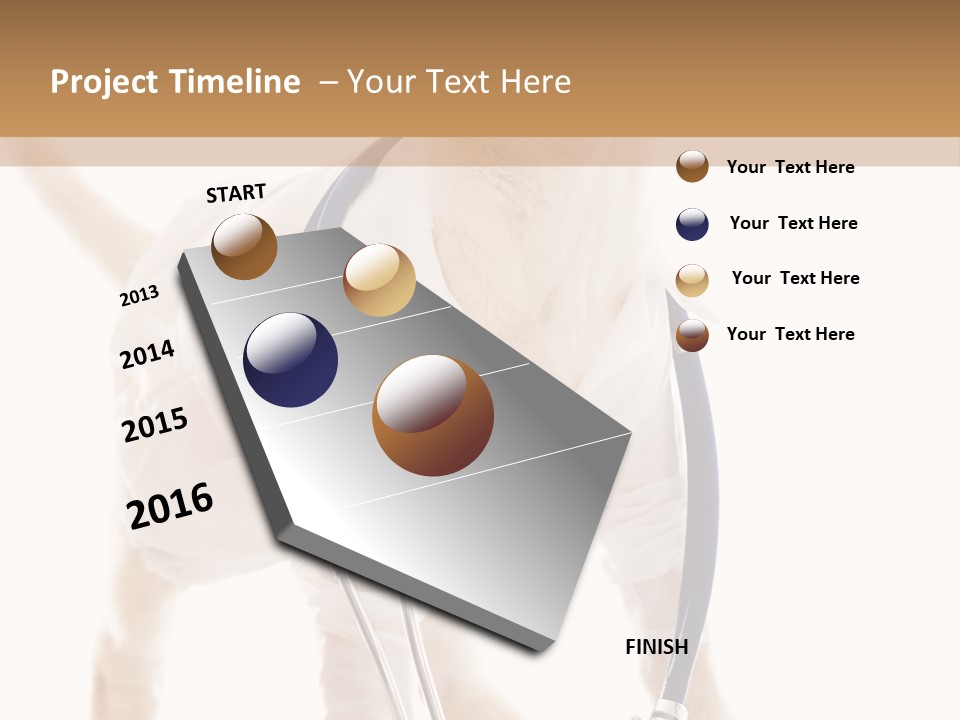 Project Timeline – Your Text Here

START

2013

2014

2015

2016

FINISH

Your Text Here

Your Text Here

Your Text Here

Your Text Here